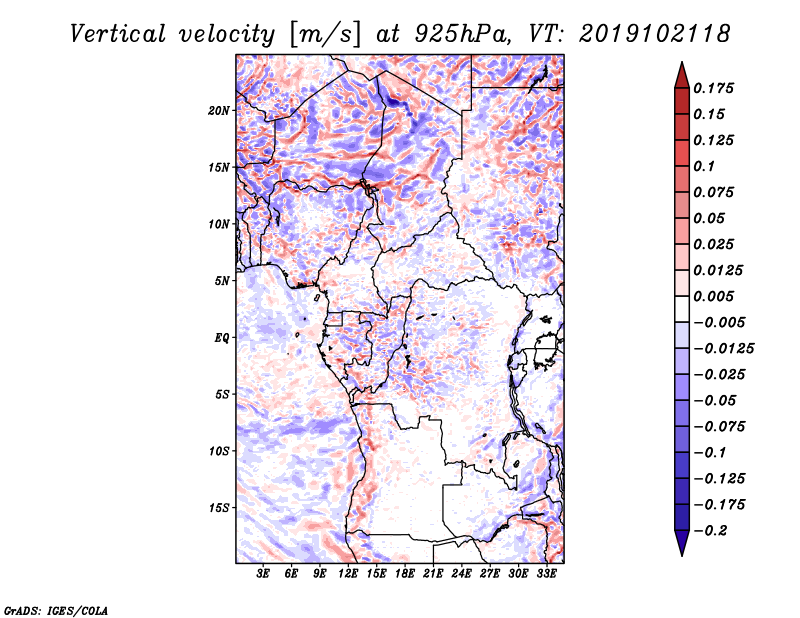 Vertical velocity [m/s] at 925hPa, VT: 2019102118

20N
15N
10N
5N
EQ
5S
10S
15S

3E 6E 9E 12E 15E 18E 21E 24E 27E 30E 33E

0.175
0.15
0.125
0.1
0.075
0.05
0.025
0.0125
0.005
−0.005
−0.0125
−0.025
−0.05
−0.075
−0.1
−0.125
−0.175
−0.2

GrADS: IGES/COLA